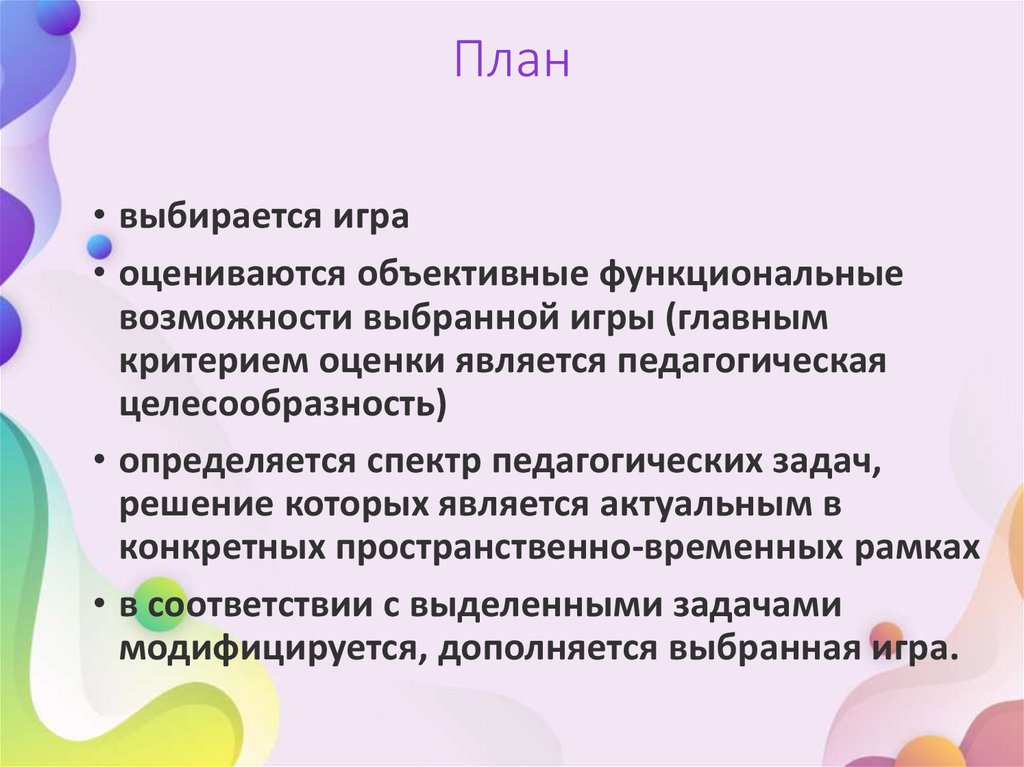 План

• выбирается игра

• оцениваются объективные функциональные возможности выбранной игры (главным критерием оценки является педагогическая целесообразность)

• определяется спектр педагогических задач, решение которых является актуальным в конкретных пространственно-временных рамках

• в соответствии с выделенными задачами модифицируется, дополняется выбранная игра.